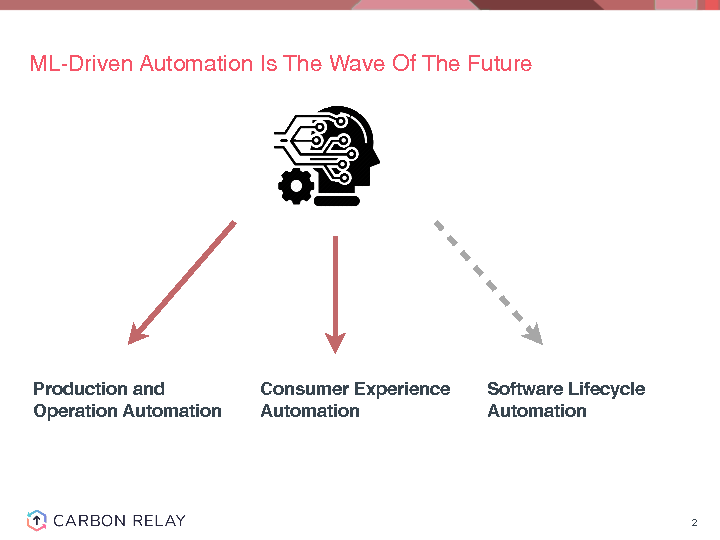 ML-Driven Automation Is The Wave Of The Future

Production and Operation Automation

Consumer Experience Automation

Software Lifecycle Automation

CARBON RELAY

2